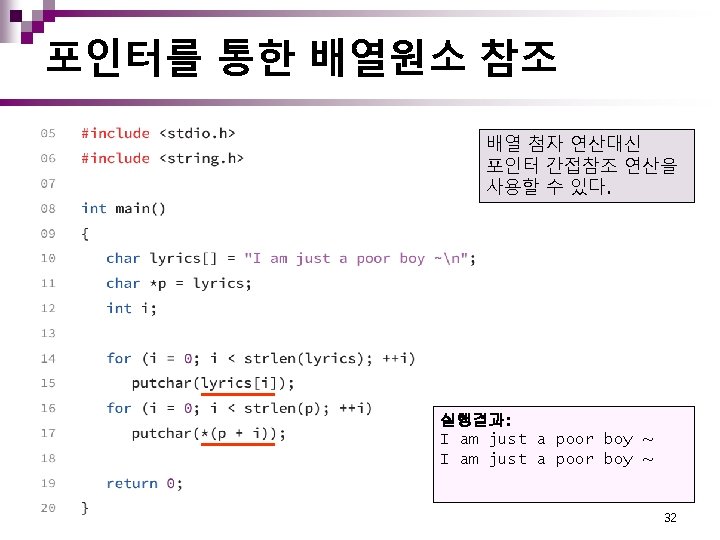 포인터를 통한 배열원소 참조

05 #include <stdio.h>
06 #include <string.h>
07
08 int main()
09 {
10 char lyrics[] = "I am just a poor boy ~\n";
11 char *p = lyrics;
12 int i;
13
14 for (i = 0; i < strlen(lyrics); ++i)
15 putchar(lyrics[i]);
16 for (i = 0; i < strlen(p); ++i)
17 putchar(*(p + i));
18
19 return 0;
20 }

배열 첨자 연산대신 포인터 간접참조 연산을 사용할 수 있다.

실행결과:
I am just a poor boy ~
I am just a poor boy ~

32